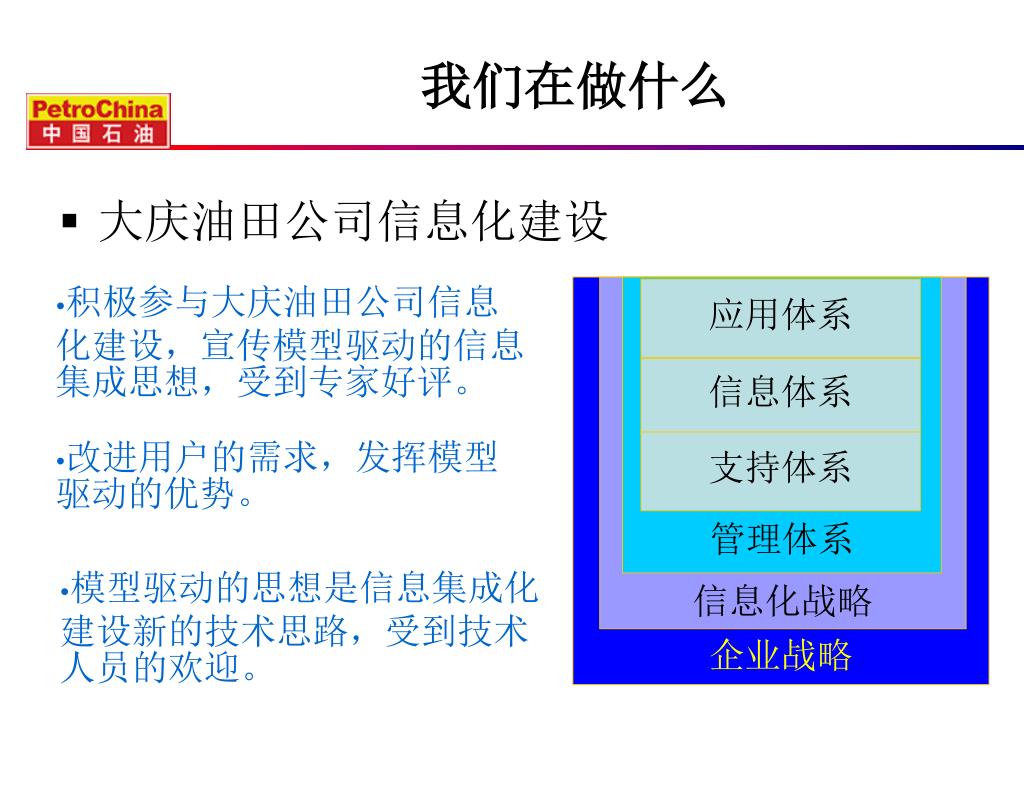 PetroChina
中国石油

我们在做什么

▪ 大庆油田公司信息化建设

•积极参与大庆油田公司信息化建设，宣传模型驱动的信息集成思想，受到专家好评。

•改进用户的需求，发挥模型驱动的优势。

•模型驱动的思想是信息集成化建设新的技术思路，受到技术人员的欢迎。

应用体系
信息体系
支持体系
管理体系
信息化战略
企业战略